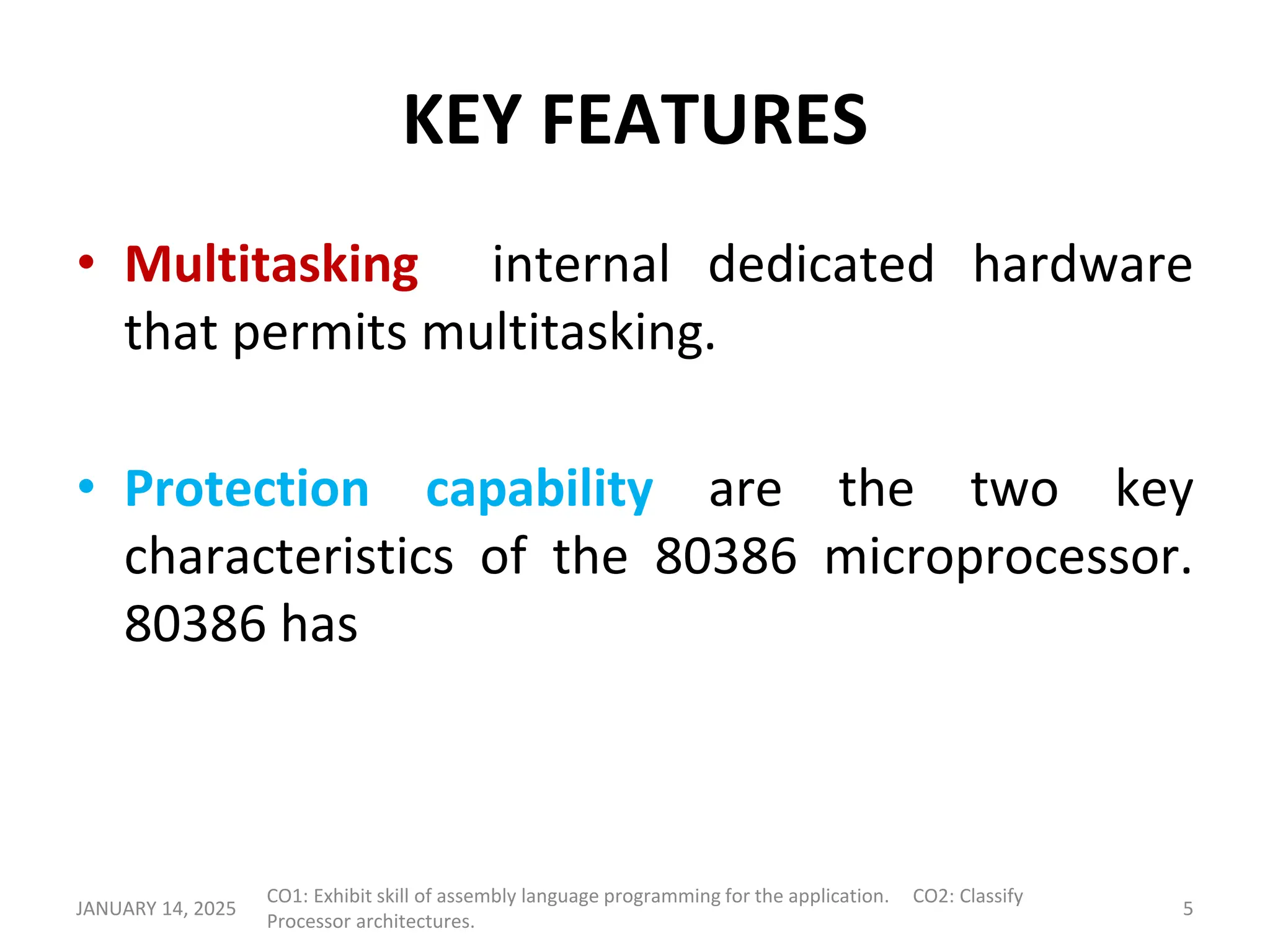 KEY FEATURES

• Multitasking internal dedicated hardware that permits multitasking.

• Protection capability are the two key characteristics of the 80386 microprocessor. 80386 has

JANUARY 14, 2025

CO1: Exhibit skill of assembly language programming for the application. CO2: Classify Processor architectures.

5